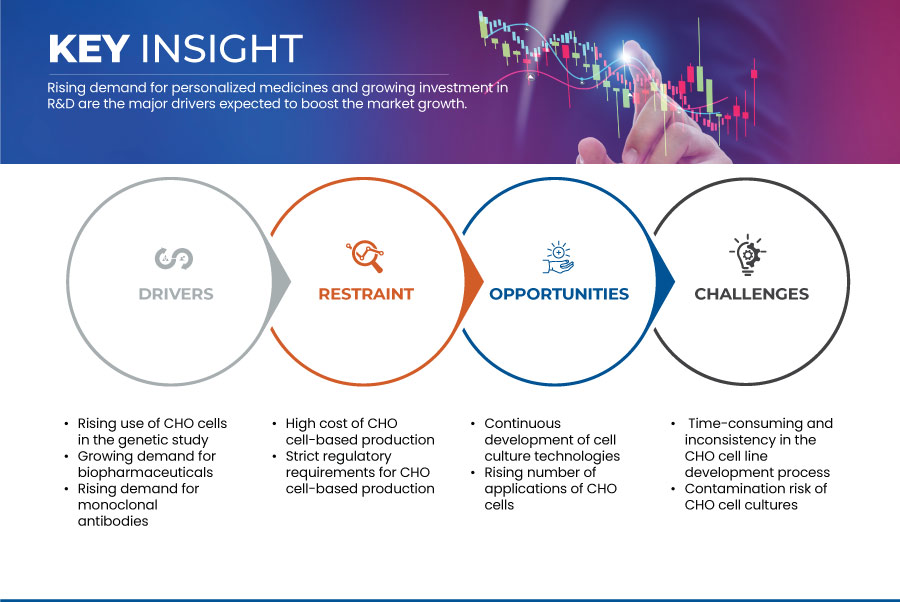 KEY INSIGHT

Rising demand for personalized medicines and growing investment in R&D are the major drivers expected to boost the market growth.

DRIVERS

RESTRAINT

OPPORTUNITIES

CHALLENGES

• Rising use of CHO cells in the genetic study
• Growing demand for biopharmaceuticals
• Rising demand for monoclonal antibodies

• High cost of CHO cell-based production
• Strict regulatory requirements for CHO cell-based production

• Continuous development of cell culture technologies
• Rising number of applications of CHO cells

• Time-consuming and inconsistency in the CHO cell line development process
• Contamination risk of CHO cell cultures